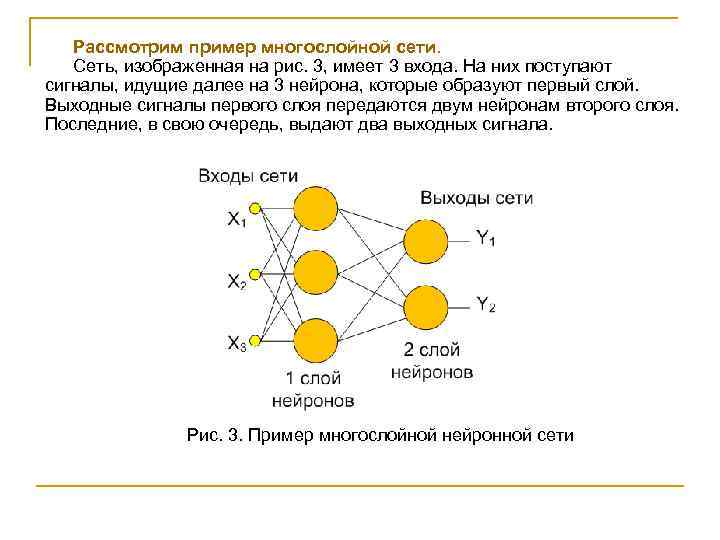 Рассмотрим пример многослойной сети.

Сеть, изображенная на рис. 3, имеет 3 входа. На них поступают сигналы, идущие далее на 3 нейрона, которые образуют первый слой. Выходные сигналы первого слоя передаются двум нейронам второго слоя. Последние, в свою очередь, выдают два выходных сигнала.

Входы сети

$X_1$

$X_2$

$X_3$

1 слой нейронов

Выходы сети

$Y_1$

$Y_2$

2 слой нейронов

Рис. 3. Пример многослойной нейронной сети